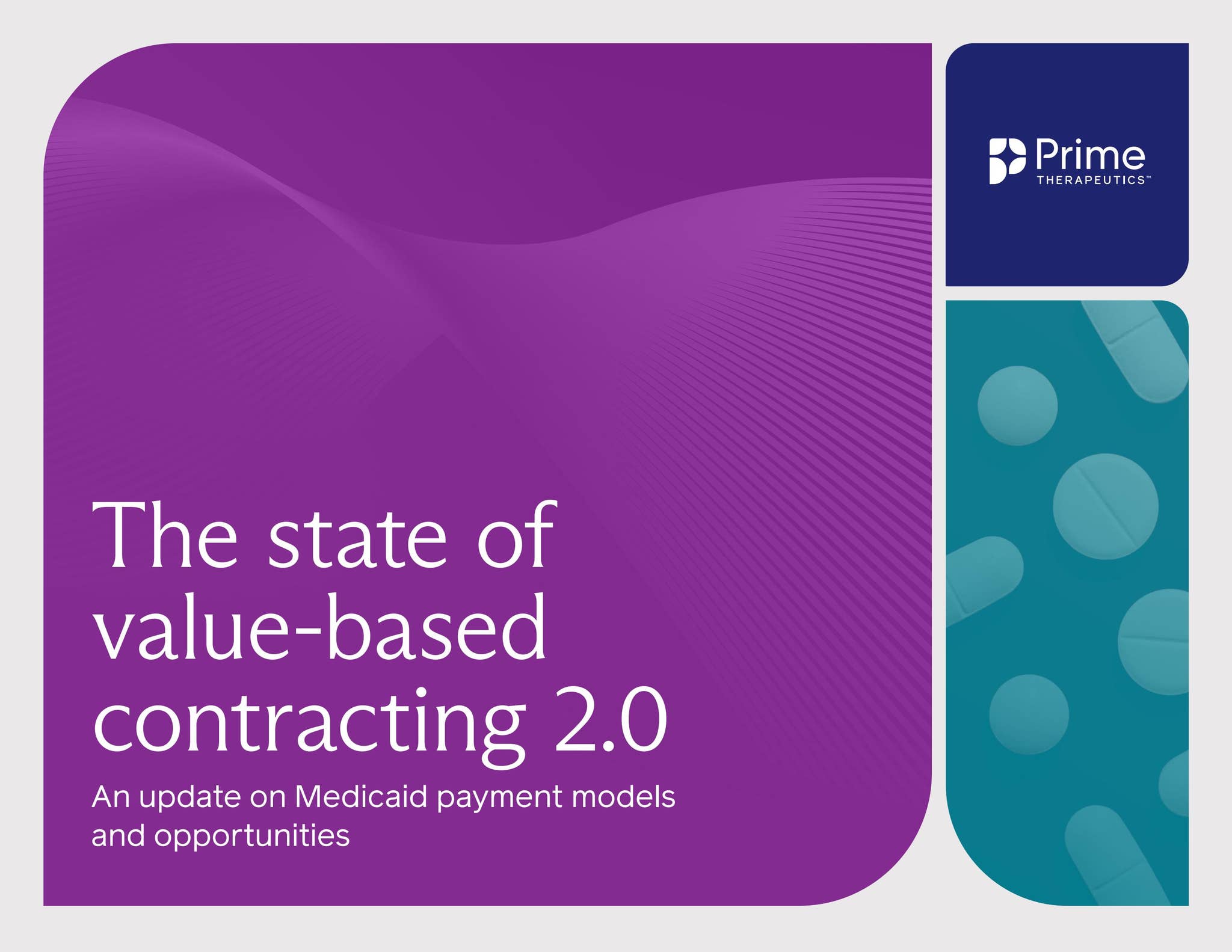 Prime
THERAPEUTICS™

The state of value-based contracting 2.0

An update on Medicaid payment models and opportunities